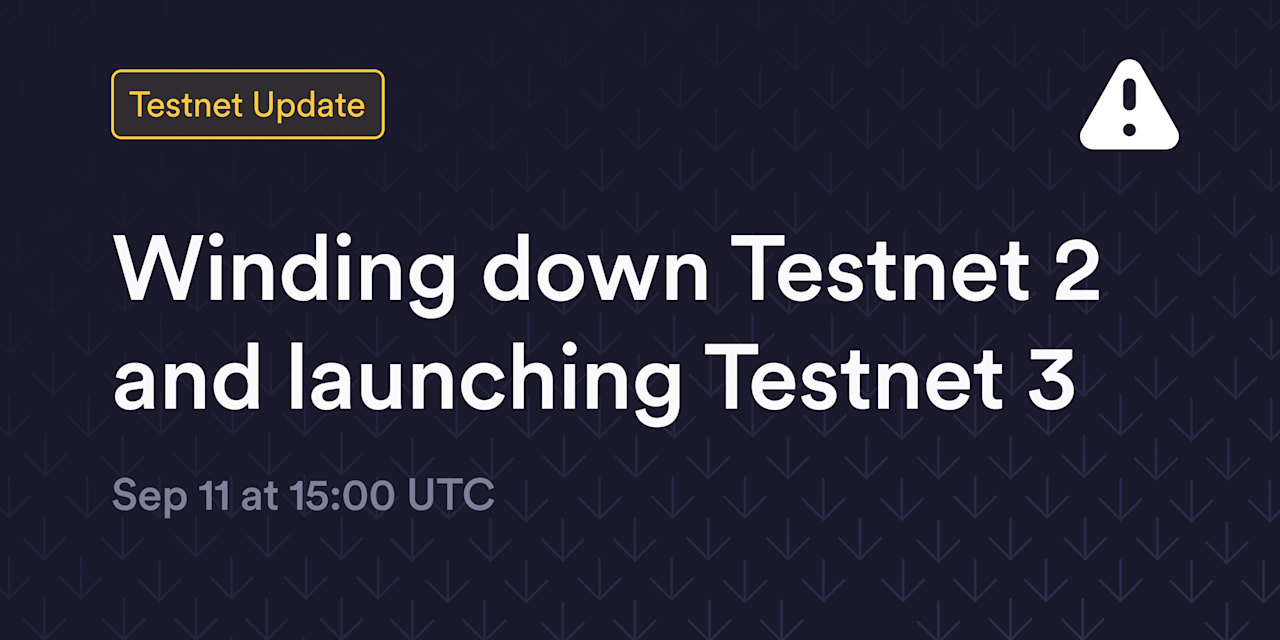 Testnet Update

Winding down Testnet 2 and launching Testnet 3

Sep 11 at 15:00 UTC